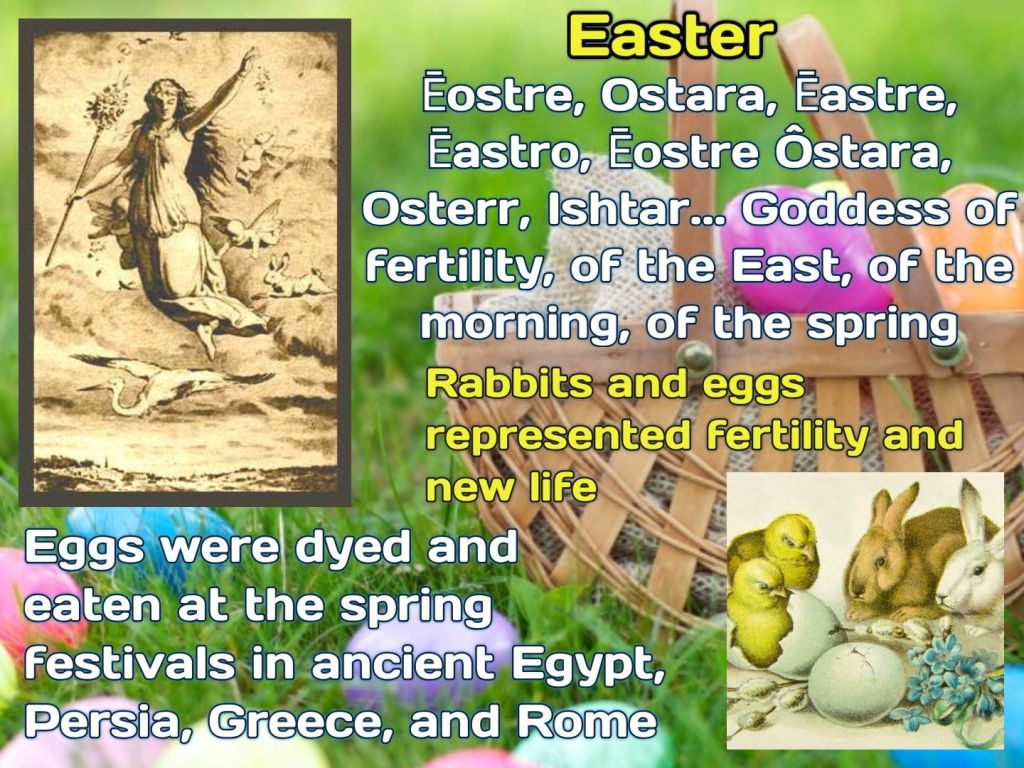 Easter

Ēostre, Ostara, Ēastre, Ēastro, Ēostre Ôstara, Osterr, Ishtar… Goddess of fertility, of the East, of the morning, of the spring

Rabbits and eggs represented fertility and new life

Eggs were dyed and eaten at the spring festivals in ancient Egypt, Persia, Greece, and Rome